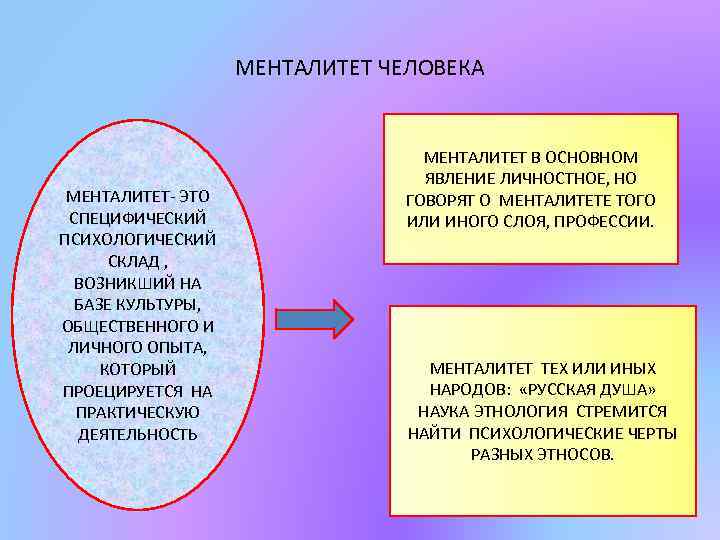 МЕНТАЛИТЕТ ЧЕЛОВЕКА

МЕНТАЛИТЕТ- ЭТО СПЕЦИФИЧЕСКИЙ ПСИХОЛОГИЧЕСКИЙ СКЛАД , ВОЗНИКШИЙ НА БАЗЕ КУЛЬТУРЫ, ОБЩЕСТВЕННОГО И ЛИЧНОГО ОПЫТА, КОТОРЫЙ ПРОЕЦИРУЕТСЯ НА ПРАКТИЧЕСКУЮ ДЕЯТЕЛЬНОСТЬ

МЕНТАЛИТЕТ В ОСНОВНОМ ЯВЛЕНИЕ ЛИЧНОСТНОЕ, НО ГОВОРЯТ О МЕНТАЛИТЕТЕ ТОГО ИЛИ ИНОГО СЛОЯ, ПРОФЕССИИ.

МЕНТАЛИТЕТ ТЕХ ИЛИ ИНЫХ НАРОДОВ: «РУССКАЯ ДУША» НАУКА ЭТНОЛОГИЯ СТРЕМИТСЯ НАЙТИ ПСИХОЛОГИЧЕСКИЕ ЧЕРТЫ РАЗНЫХ ЭТНОСОВ.